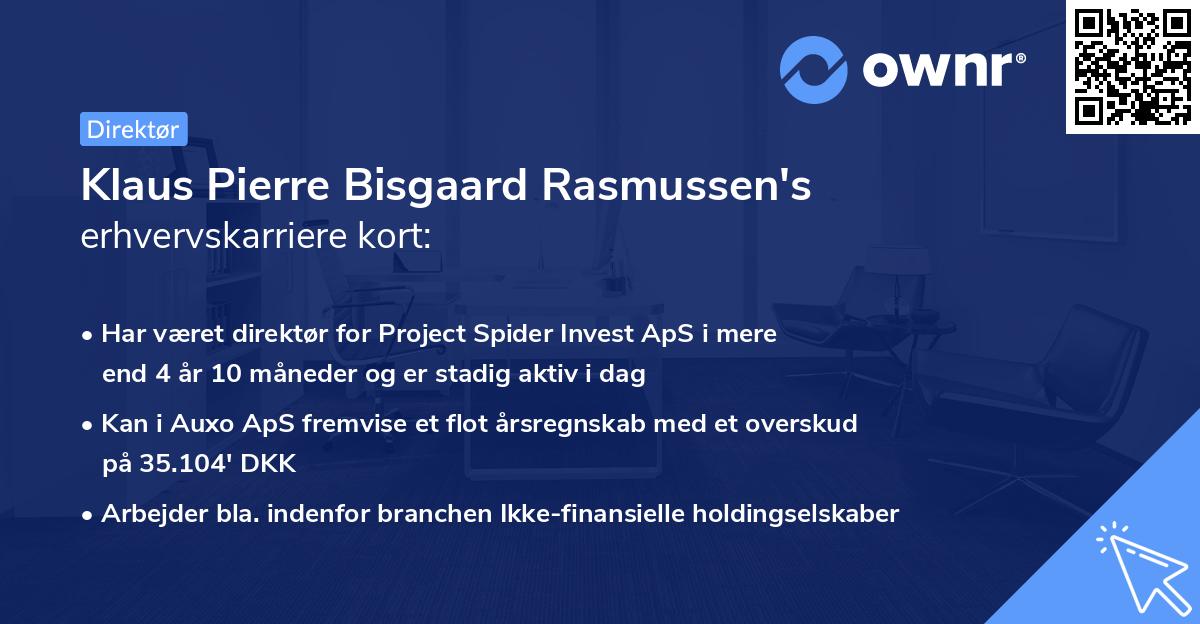 ownr®

Direktør

Klaus Pierre Bisgaard Rasmussen's erhvervskarriere kort:

• Har været direktør for Project Spider Invest ApS i mere end 4 år 10 måneder og er stadig aktiv i dag

• Kan i Auxo ApS fremvise et flot årsregnskab med et overskud på 35.104' DKK

• Arbejder bla. indenfor branchen Ikke-finansielle holdingselskaber